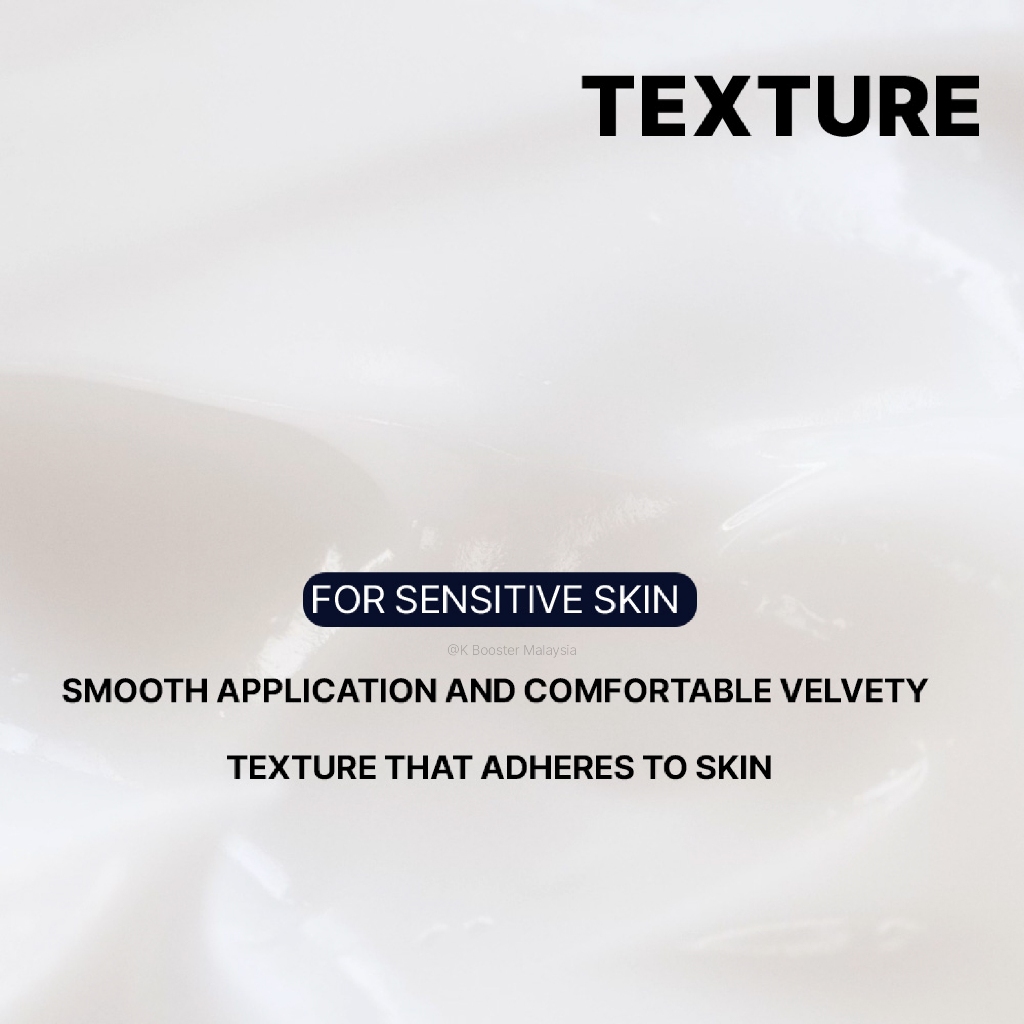 TEXTURE

FOR SENSITIVE SKIN

@K Booster Malaysia

SMOOTH APPLICATION AND COMFORTABLE VELVETY

TEXTURE THAT ADHERES TO SKIN